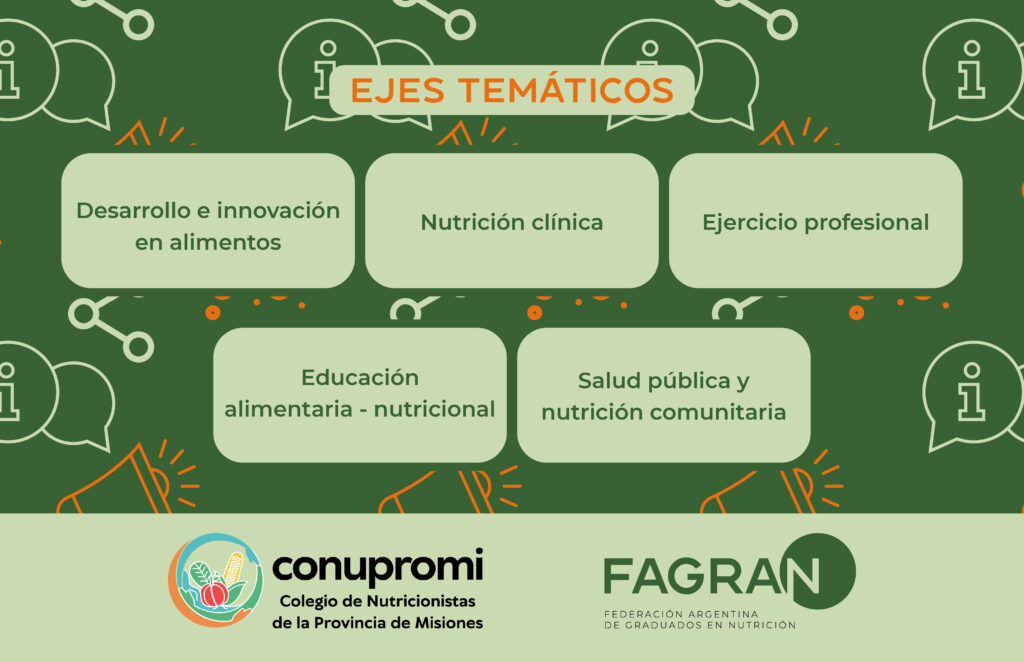 EJES TEMÁTICOS

Desarrollo e innovación en alimentos

Nutrición clínica

Ejercicio profesional

Educación alimentaria - nutricional

Salud pública y nutrición comunitaria

conupromi
Colegio de Nutricionistas de la Provincia de Misiones

FAGRAN
FEDERACIÓN ARGENTINA DE GRADUADOS EN NUTRICIÓN